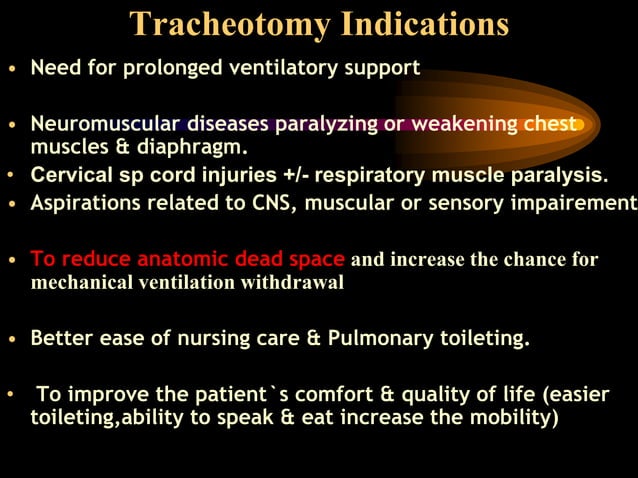 Tracheotomy Indications

• Need for prolonged ventilatory support

• Neuromuscular diseases paralyzing or weakening chest muscles & diaphragm.

• Cervical sp cord injuries +/- respiratory muscle paralysis.

• Aspirations related to CNS, muscular or sensory impairement

• To reduce anatomic dead space and increase the chance for mechanical ventilation withdrawal

• Better ease of nursing care & Pulmonary toileting.

• To improve the patient`s comfort & quality of life (easier toileting,ability to speak & eat increase the mobility)